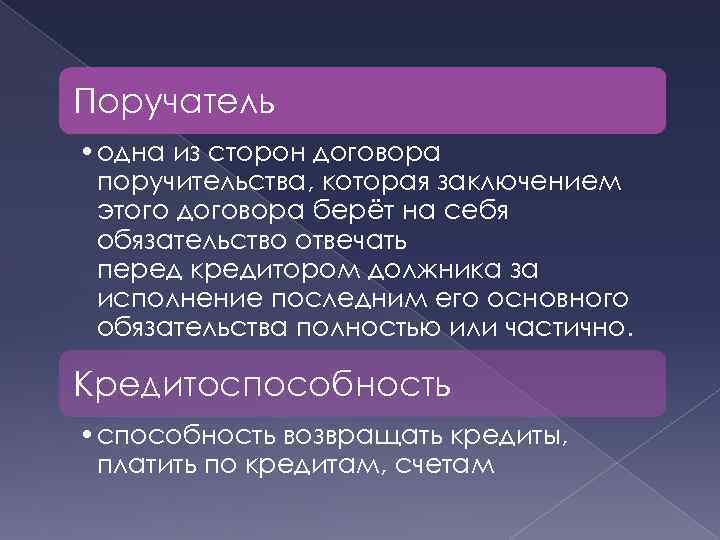 Поручатель

• одна из сторон договора поручительства, которая заключением этого договора берёт на себя обязательство отвечать перед кредитором должника за исполнение последним его основного обязательства полностью или частично.

Кредитоспособность

• способность возвращать кредиты, платить по кредитам, счетам